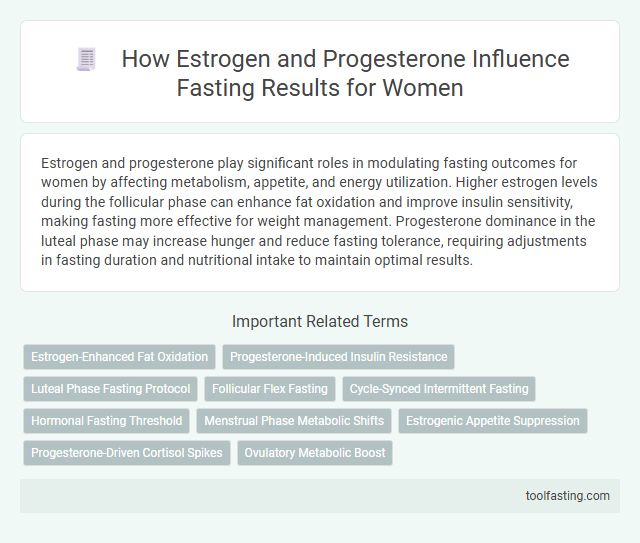 How Estrogen and Progesterone Influence Fasting Results for Women

Estrogen and progesterone play significant roles in modulating fasting outcomes for women by affecting metabolism, appetite, and energy utilization. Higher estrogen levels during the follicular phase can enhance fat oxidation and improve insulin sensitivity, making fasting more effective for weight management. Progesterone dominance in the luteal phase may increase hunger and reduce fasting tolerance, requiring adjustments in fasting duration and nutritional intake to maintain optimal results.

Important Related Terms

Estrogen-Enhanced Fat Oxidation

Progesterone-Induced Insulin Resistance

Luteal Phase Fasting Protocol

Follicular Flex Fasting

Cycle-Synced Intermittent Fasting

Hormonal Fasting Threshold

Menstrual Phase Metabolic Shifts

Estrogenic Appetite Suppression

Progesterone-Driven Cortisol Spikes

Ovulatory Metabolic Boost

toolfasting.com